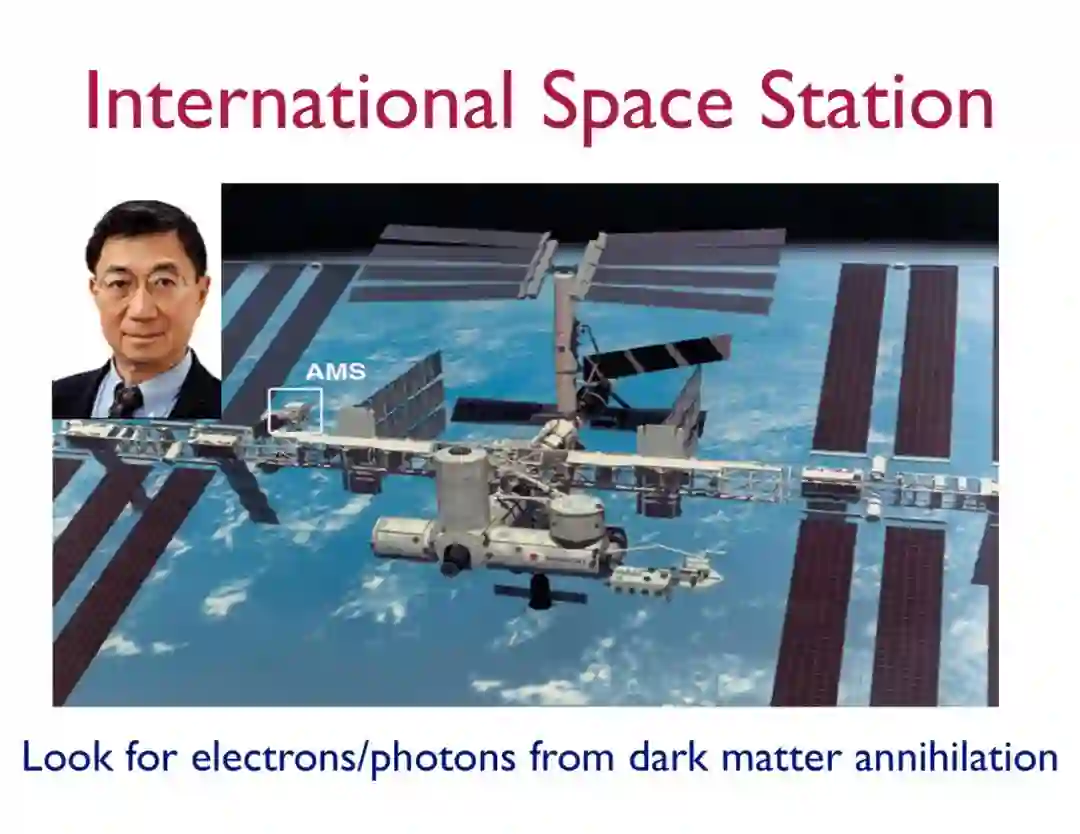 International Space Station

AMS

Look for electrons/photons from dark matter annihilation